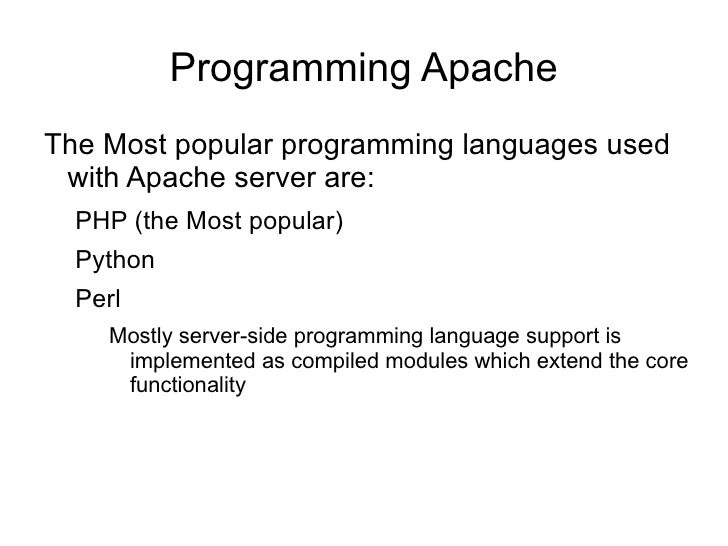 Programming Apache

The Most popular programming languages used with Apache server are:

PHP (the Most popular)

Python

Perl

Mostly server-side programming language support is implemented as compiled modules which extend the core functionality